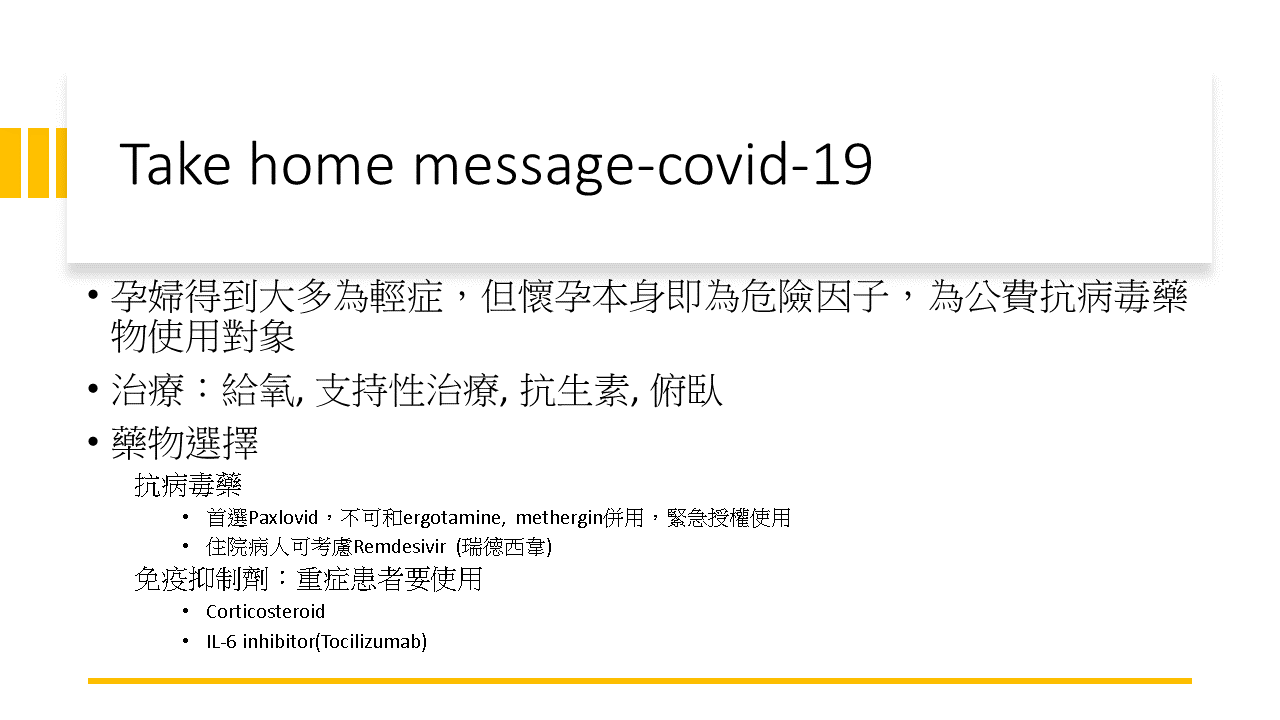 Take home message-covid-19

• 孕婦得到大多為輕症，但懷孕本身即為危險因子，為公費抗病毒藥物使用對象

• 治療：給氧, 支持性治療, 抗生素, 俯臥

• 藥物選擇

抗病毒藥

• 首選Paxlovid，不可和ergotamine, methergin併用，緊急授權使用

• 住院病人可考慮Remdesivir (瑞德西韋)

免疫抑制劑：重症患者要使用

• Corticosteroid

• IL-6 inhibitor(Tocilizumab)